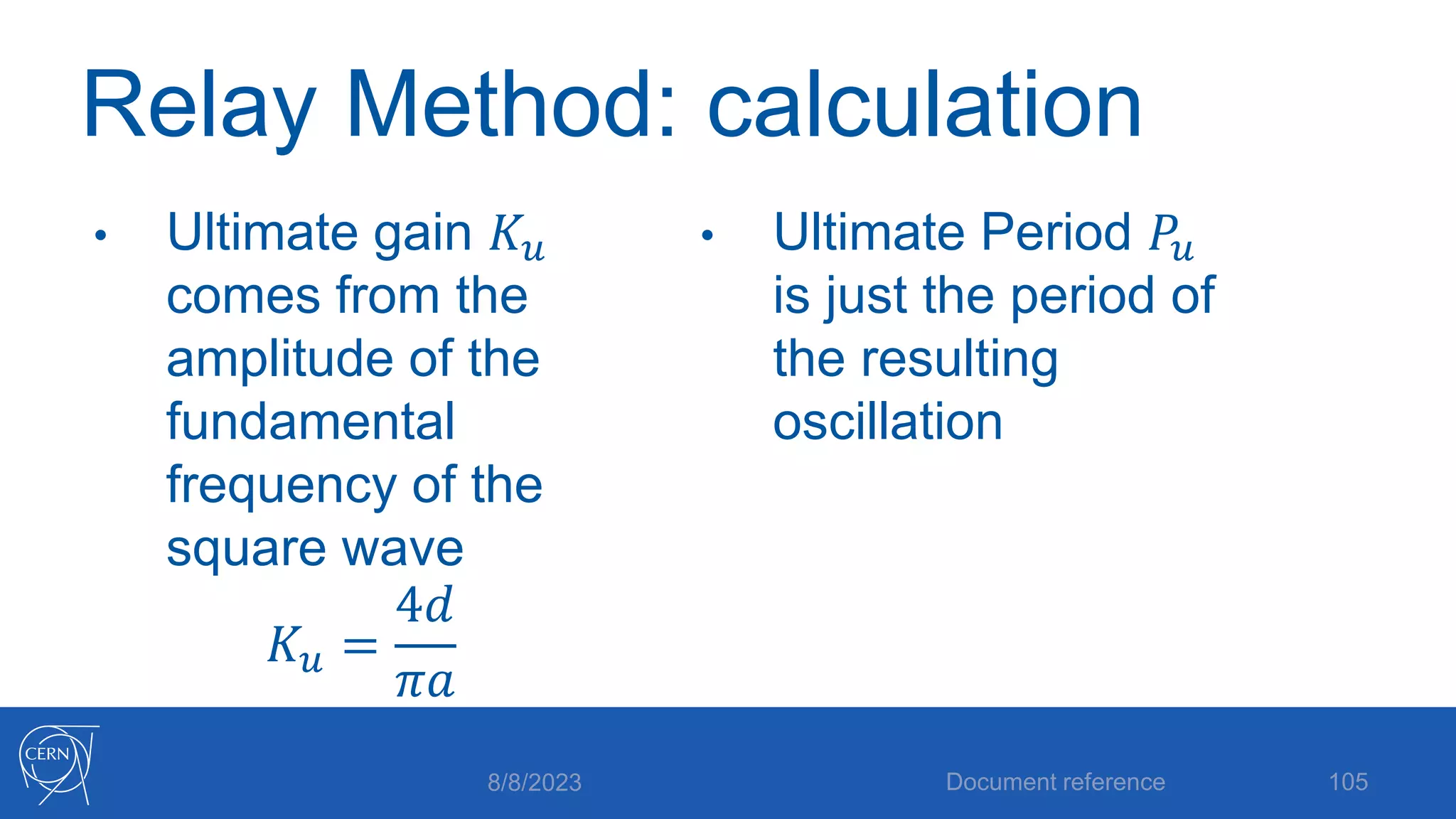 Relay Method: calculation

• Ultimate gain $K_u$ comes from the amplitude of the fundamental frequency of the square wave

$K_u = \frac{4d}{\pi a}$

• Ultimate Period $P_u$ is just the period of the resulting oscillation

CERN

8/8/2023

Document reference

105